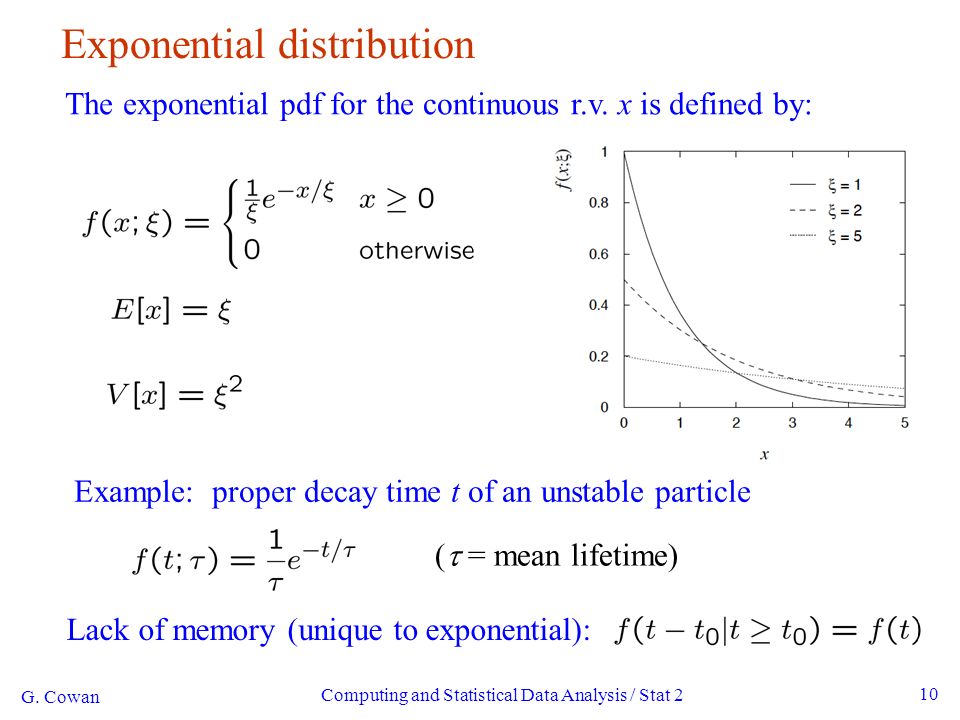 Exponential distribution

The exponential pdf for the continuous r.v. $x$ is defined by:

$f(x;\xi) = \begin{cases} \frac{1}{\xi}e^{-x/\xi} & x \geq 0 \\ 0 & \text{otherwise} \end{cases}$

$E[x] = \xi$

$V[x] = \xi^2$

$f(x;\xi)$

1
0.8
0.6
0.4
0.2
0

0 1 2 3 4 5

$x$

$\xi = 1$
$\xi = 2$
$\xi = 5$

Example: proper decay time $t$ of an unstable particle

$f(t;\tau) = \frac{1}{\tau}e^{-t/\tau}$ ($\tau$ = mean lifetime)

Lack of memory (unique to exponential): $f(t - t_0 | t \geq t_0) = f(t)$

G. Cowan

Computing and Statistical Data Analysis / Stat 2

10